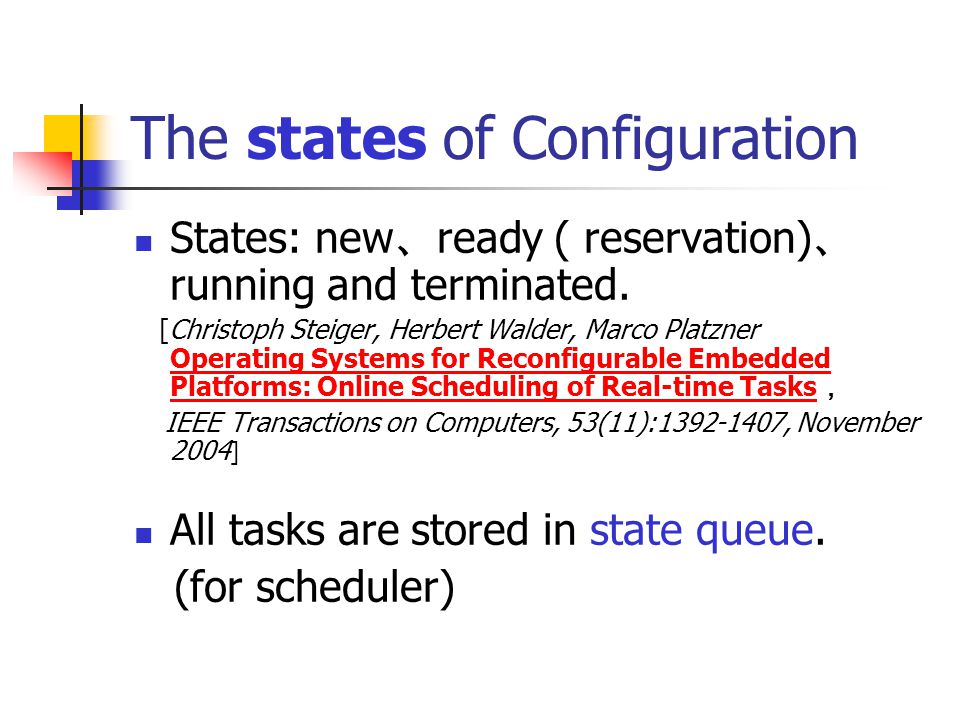 The states of Configuration

States: new、ready ( reservation)、running and terminated.

[Christoph Steiger, Herbert Walder, Marco Platzner Operating Systems for Reconfigurable Embedded Platforms: Online Scheduling of Real-time Tasks ,
IEEE Transactions on Computers, 53(11):1392-1407, November 2004]

All tasks are stored in state queue.
(for scheduler)